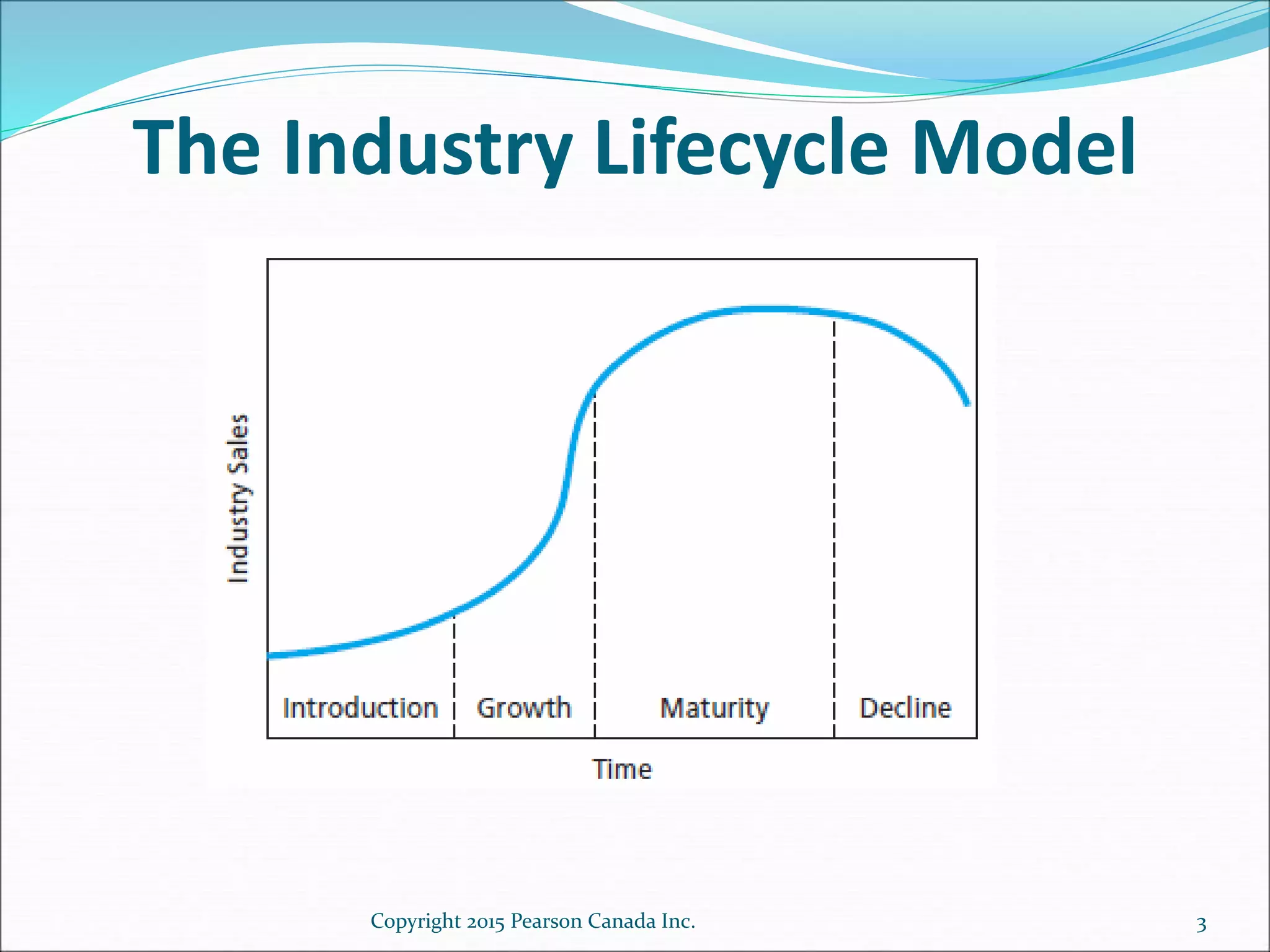 The Industry Lifecycle Model

Industry Sales

Introduction

Growth

Maturity

Decline

Time

Copyright 2015 Pearson Canada Inc.

3